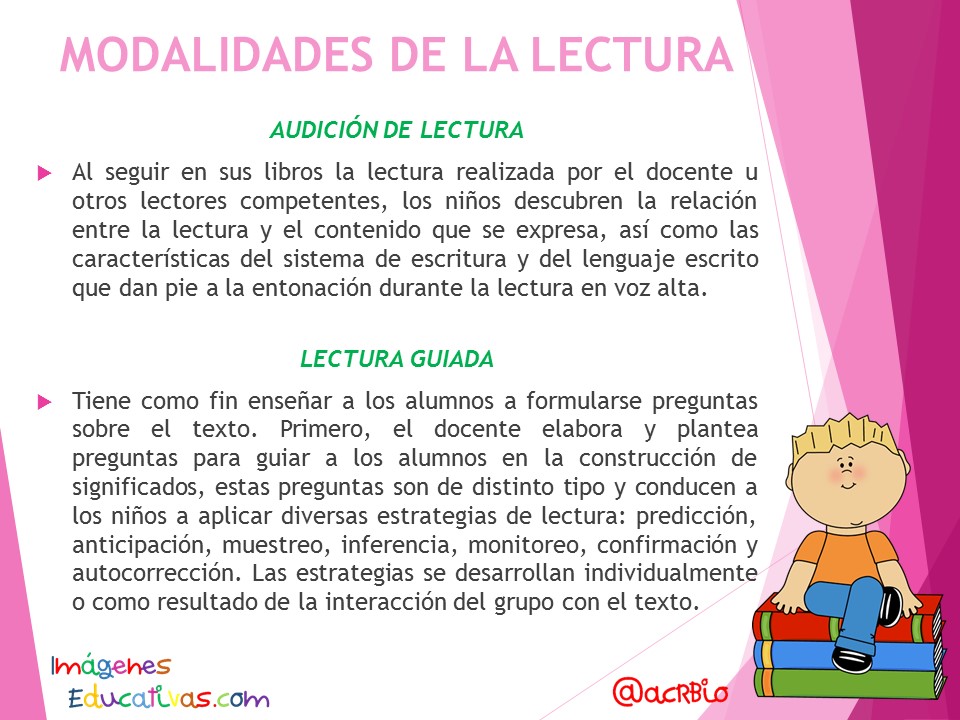 MODALIDADES DE LA LECTURA

AUDICIÓN DE LECTURA

Al seguir en sus libros la lectura realizada por el docente u otros lectores competentes, los niños descubren la relación entre la lectura y el contenido que se expresa, así como las características del sistema de escritura y del lenguaje escrito que dan pie a la entonación durante la lectura en voz alta.

LECTURA GUIADA

Tiene como fin enseñar a los alumnos a formularse preguntas sobre el texto. Primero, el docente elabora y plantea preguntas para guiar a los alumnos en la construcción de significados, estas preguntas son de distinto tipo y conducen a los niños a aplicar diversas estrategias de lectura: predicción, anticipación, muestreo, inferencia, monitoreo, confirmación y autocorrección. Las estrategias se desarrollan individualmente o como resultado de la interacción del grupo con el texto.

Imágenes Educativas.com

@acRBio